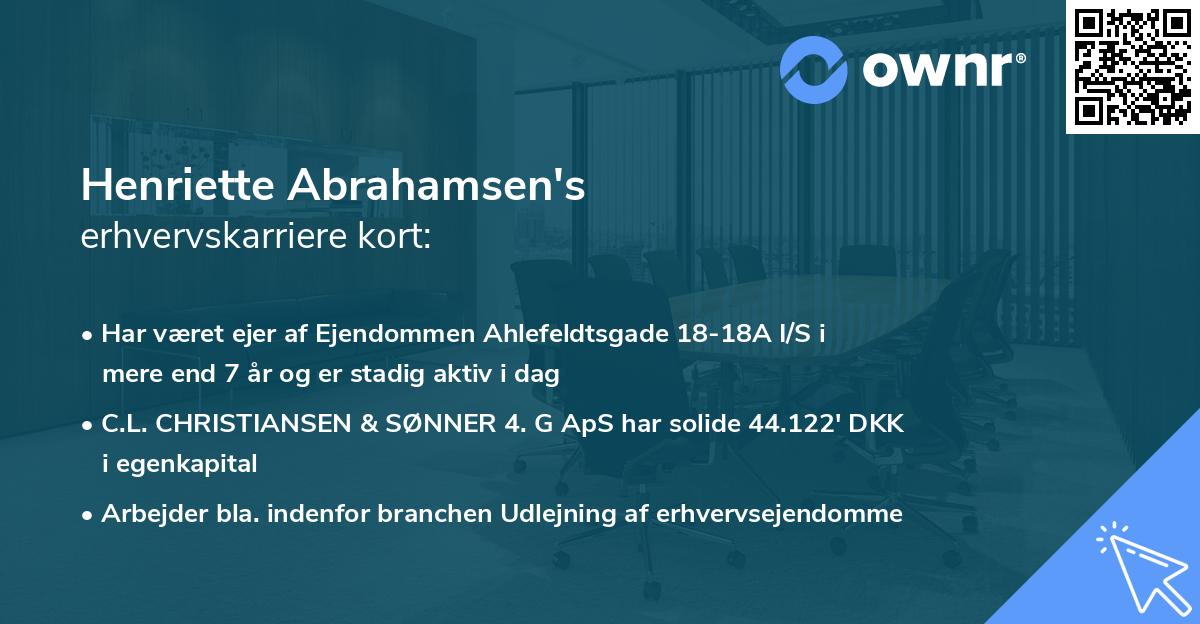 ownr®

Henriette Abrahamsen's
erhvervskarriere kort:

• Har været ejer af Ejendommen Ahlefeldtsgade 18-18A I/S i mere end 7 år og er stadig aktiv i dag

• C.L. CHRISTIANSEN & SØNNER 4. G ApS har solide 44.122' DKK i egenkapital

• Arbejder bla. indenfor branchen Udlejning af erhvervsejendomme